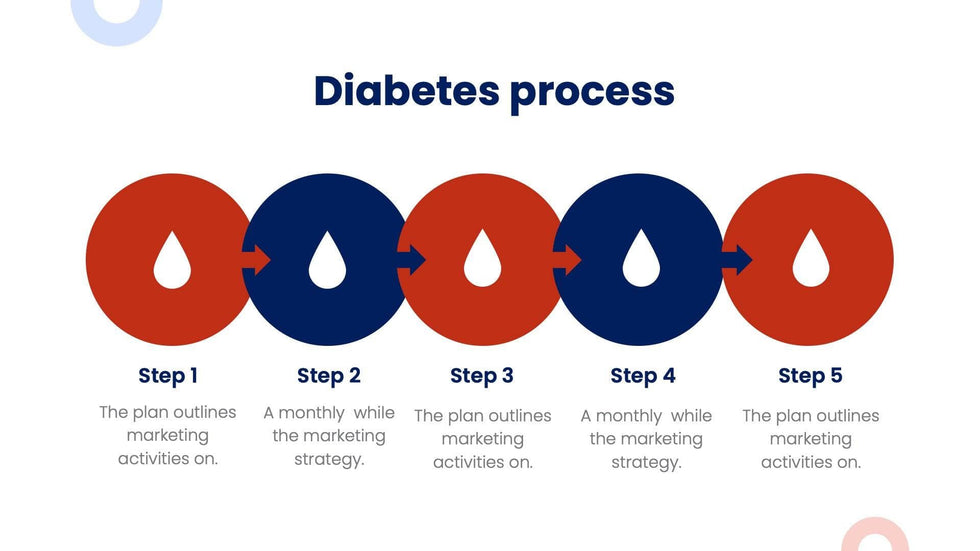 Diabetes process

Step 1

The plan outlines marketing activities on.

Step 2

A monthly while the marketing strategy.

Step 3

The plan outlines marketing activities on.

Step 4

A monthly while the marketing strategy.

Step 5

The plan outlines marketing activities on.